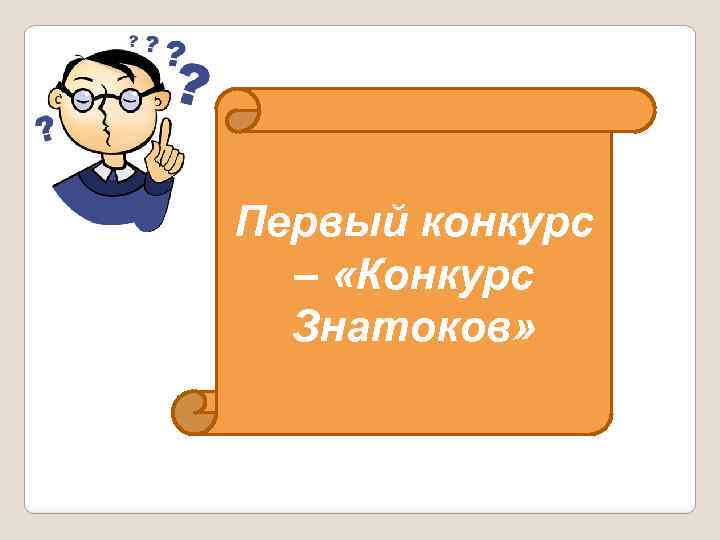 ? ? ? ? ?

Первый конкурс – «Конкурс Знатоков»